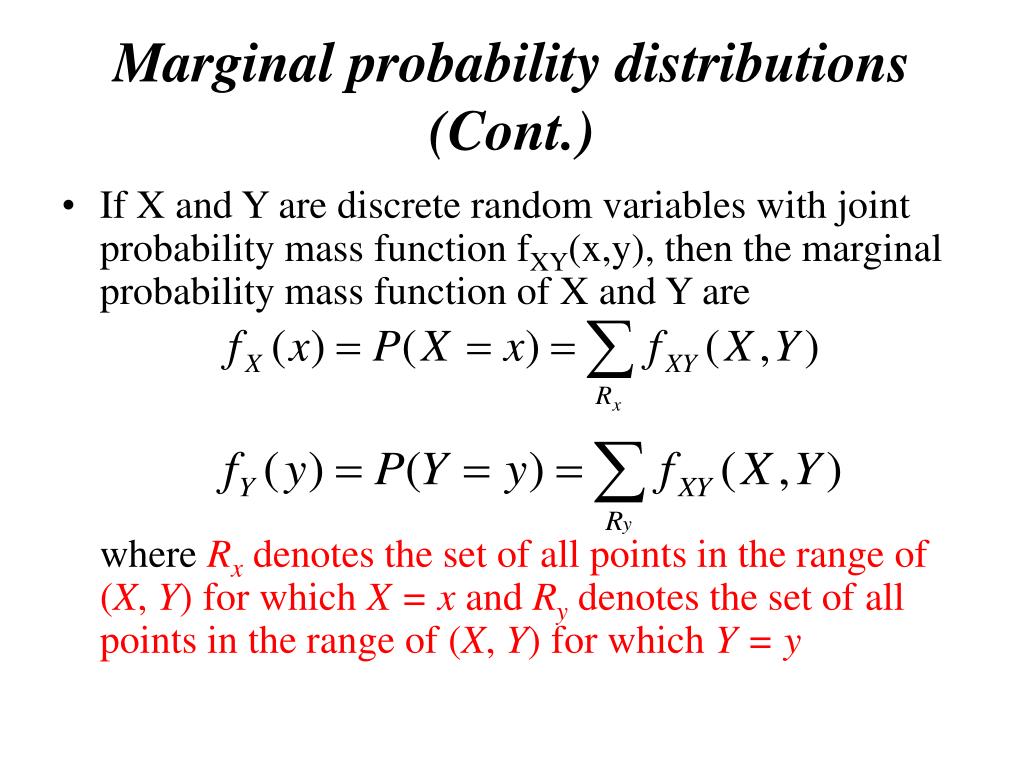 Marginal probability distributions (Cont.)

• If X and Y are discrete random variables with joint probability mass function $f_{XY}(x,y)$, then the marginal probability mass function of X and Y are

$f_X(x) = P(X = x) = \sum_{R_x} f_{XY}(X,Y)$

$f_Y(y) = P(Y = y) = \sum_{R_y} f_{XY}(X,Y)$

where $R_x$ denotes the set of all points in the range of $(X, Y)$ for which $X = x$ and $R_y$ denotes the set of all points in the range of $(X, Y)$ for which $Y = y$